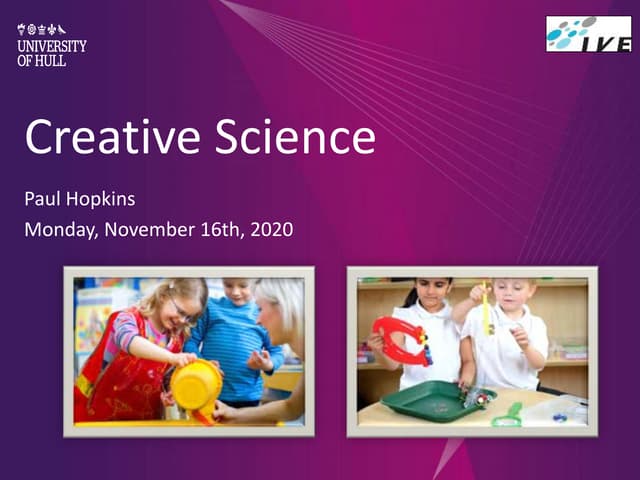 UNIVERSITY OF HULL

IVE

Creative Science

Paul Hopkins

Monday, November 16th, 2020